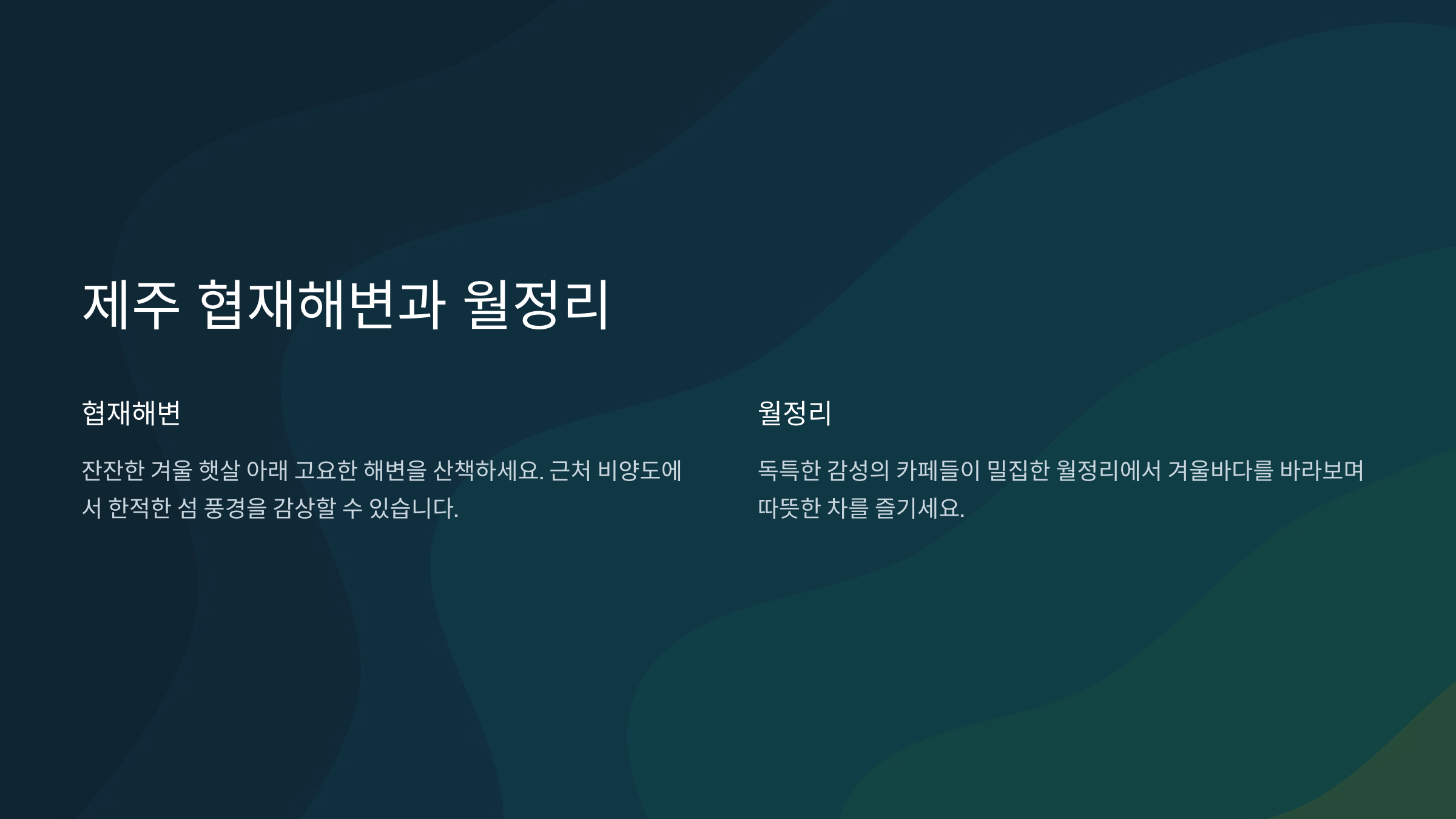 제주 협재해변과 월정리

협재해변

잔잔한 겨울 햇살 아래 고요한 해변을 산책하세요. 근처 비양도에서 한적한 섬 풍경을 감상할 수 있습니다.

월정리

독특한 감성의 카페들이 밀집한 월정리에서 겨울바다를 바라보며 따뜻한 차를 즐기세요.